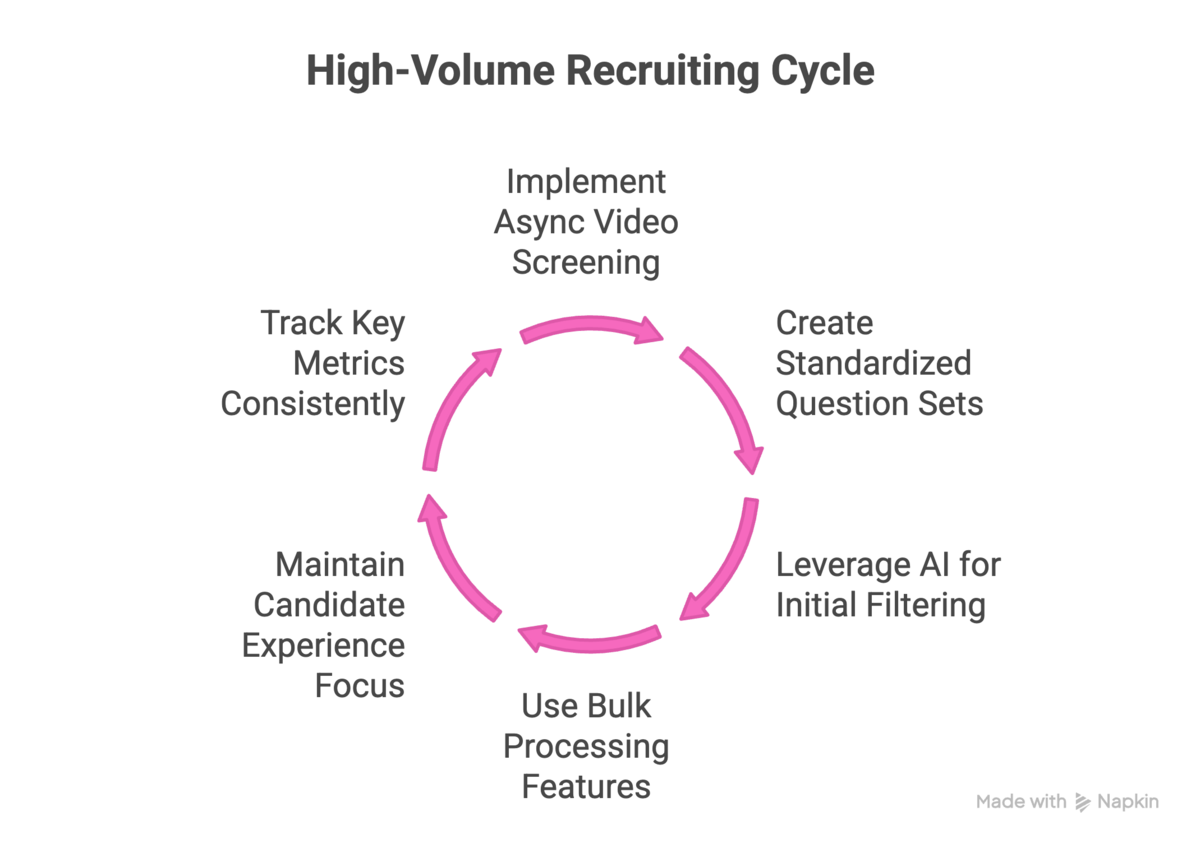 High-Volume Recruiting Cycle

Implement Async Video Screening

Create Standardized Question Sets

Leverage AI for Initial Filtering

Use Bulk Processing Features

Maintain Candidate Experience Focus

Track Key Metrics Consistently

Made with Napkin